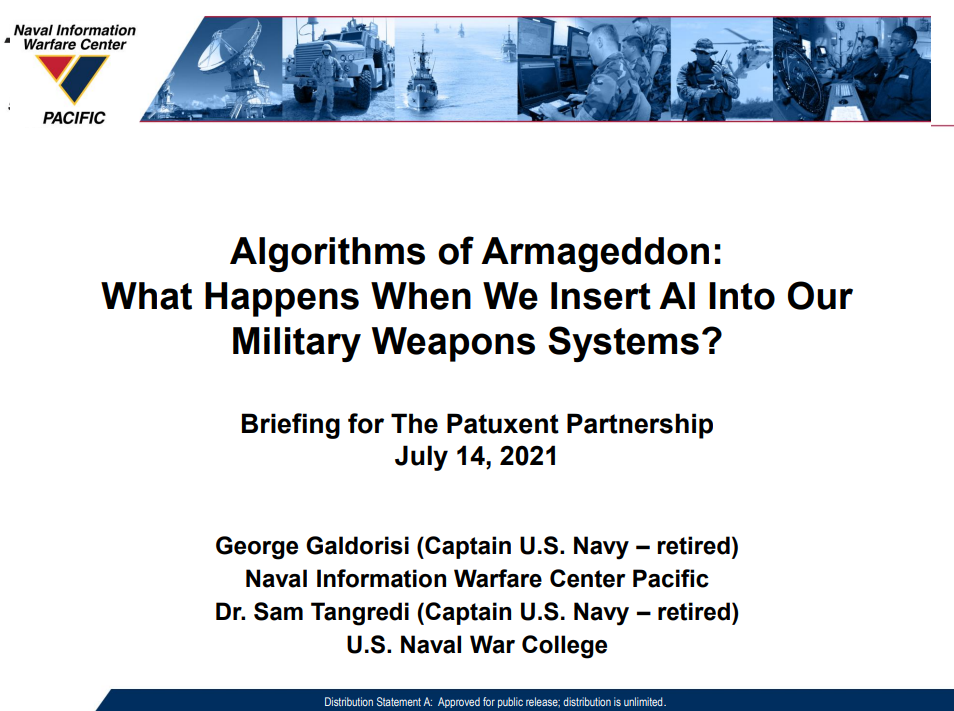 Naval Information Warfare Center
PACIFIC

Algorithms of Armageddon: What Happens When We Insert AI Into Our Military Weapons Systems?

Briefing for The Patuxent Partnership
July 14, 2021

George Galdorisi (Captain U.S. Navy – retired)
Naval Information Warfare Center Pacific
Dr. Sam Tangredi (Captain U.S. Navy – retired)
U.S. Naval War College

Distribution Statement A: Approved for public release; distribution is unlimited.